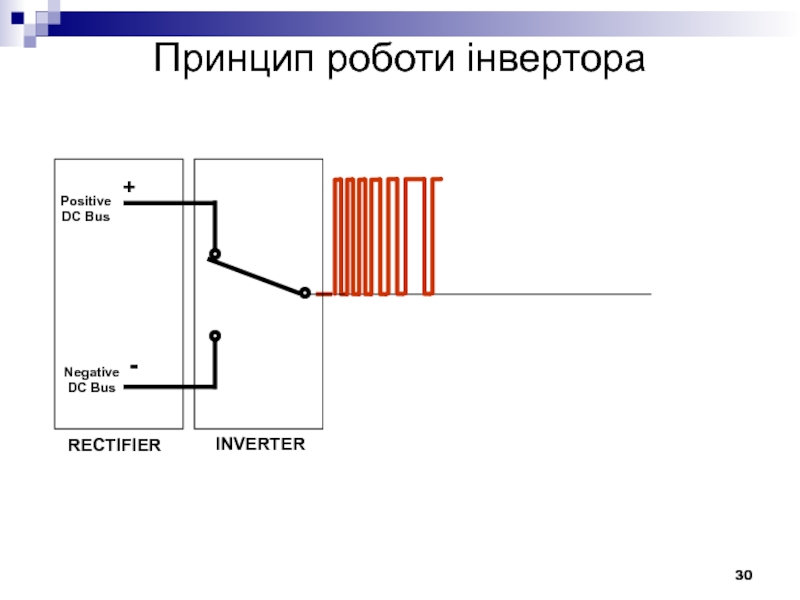 Принцип роботи інвертора

+
Positive DC Bus

-
Negative DC Bus

RECTIFIER

INVERTER

30